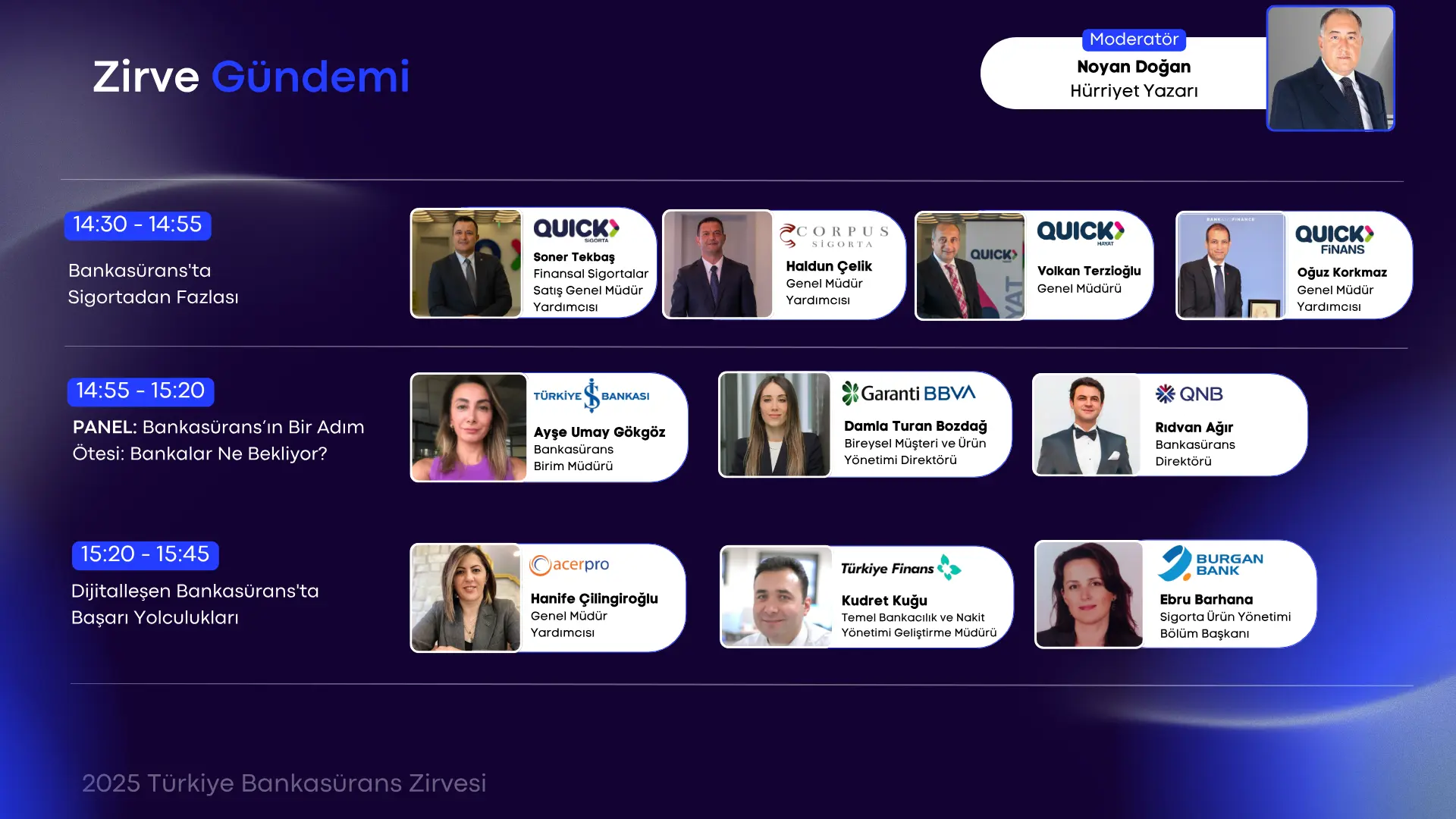 Zirve Gündemi

Moderatör
Noyan Doğan
Hürriyet Yazarı

14:30 - 14:55
Bankasürans'ta Sigortadan Fazlası

QUICK SİGORTA
Soner Tekbaş
Finansal Sigortalar Satış Genel Müdür Yardımcısı

CORPUS SİGORTA
Haldun Çelik
Genel Müdür Yardımcısı

QUICK HAYAT
Volkan Terzioğlu
Genel Müdürü

QUICK FİNANS
Oğuz Korkmaz
Genel Müdür Yardımcısı

14:55 - 15:20
PANEL: Bankasürans'ın Bir Adım Ötesi: Bankalar Ne Bekliyor?

TÜRKİYE İŞ BANKASI
Ayşe Umay Gökgöz
Bankasürans Birim Müdürü

Garanti BBVA
Damla Turan Bozdağ
Bireysel Müşteri ve Ürün Yönetimi Direktörü

QNB
Rıdvan Ağır
Bankasürans Direktörü

15:20 - 15:45
Dijitalleşen Bankasürans'ta Başarı Yolculukları

acerpro
Hanife Çilingiroğlu
Genel Müdür Yardımcısı

Türkiye Finans
Kudret Kuğu
Temel Bankacılık ve Nakit Yönetimi Geliştirme Müdürü

BURGAN BANK
Ebru Barhana
Sigorta Ürün Yönetimi Bölüm Başkanı

2025 Türkiye Bankasürans Zirvesi